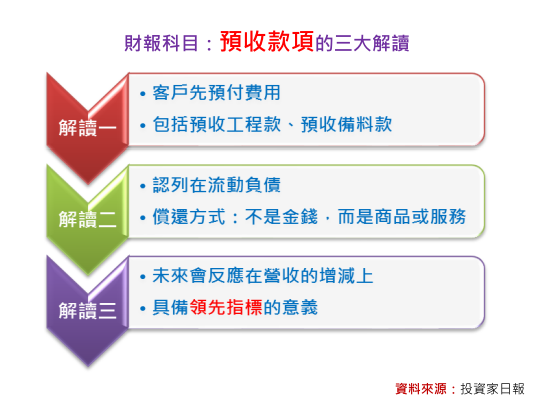 財報科目：預收款項的三大解讀

解讀一
• 客戶先預付費用
• 包括預收工程款、預收備料款

解讀二
• 認列在流動負債
• 償還方式：不是金錢，而是商品或服務

解讀三
• 未來會反應在營收的增減上
• 具備領先指標的意義

資料來源：投資家日報